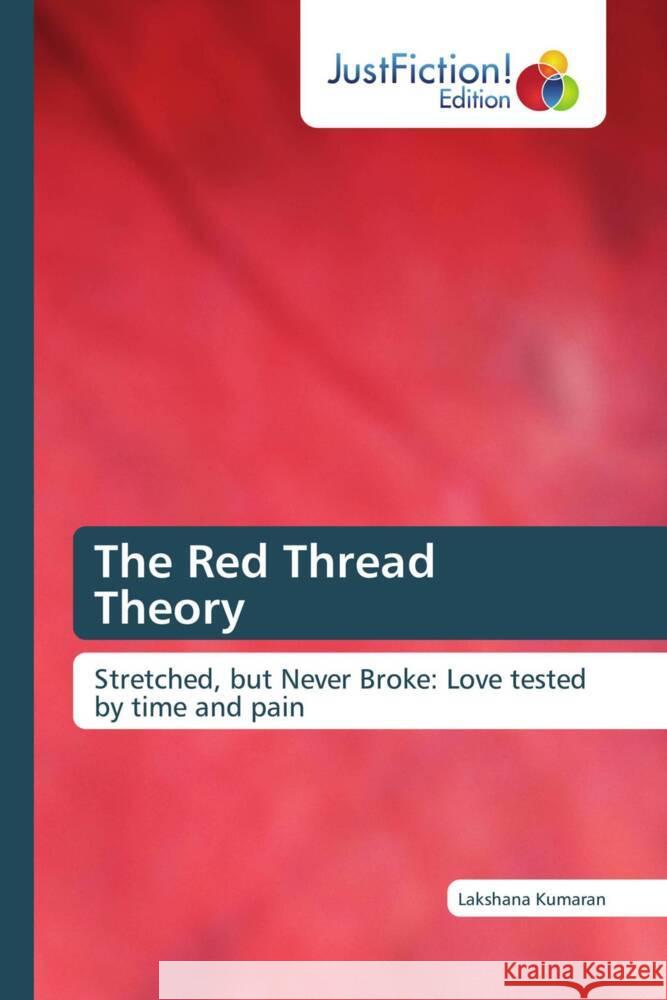 JustFiction! Edition

The Red Thread Theory

Stretched, but Never Broke: Love tested by time and pain

Lakshana Kumaran